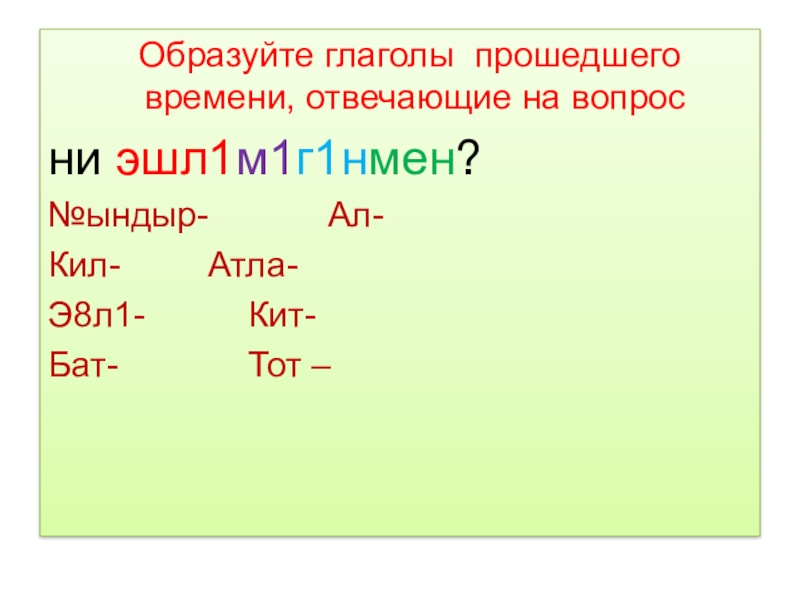 Образуйте глаголы прошедшего времени, отвечающие на вопрос

ни эшл1м1г1нмен?

№ындыр-  Ал-

Кил-  Атла-

Э8л1-  Кит-

Бат-  Тот –